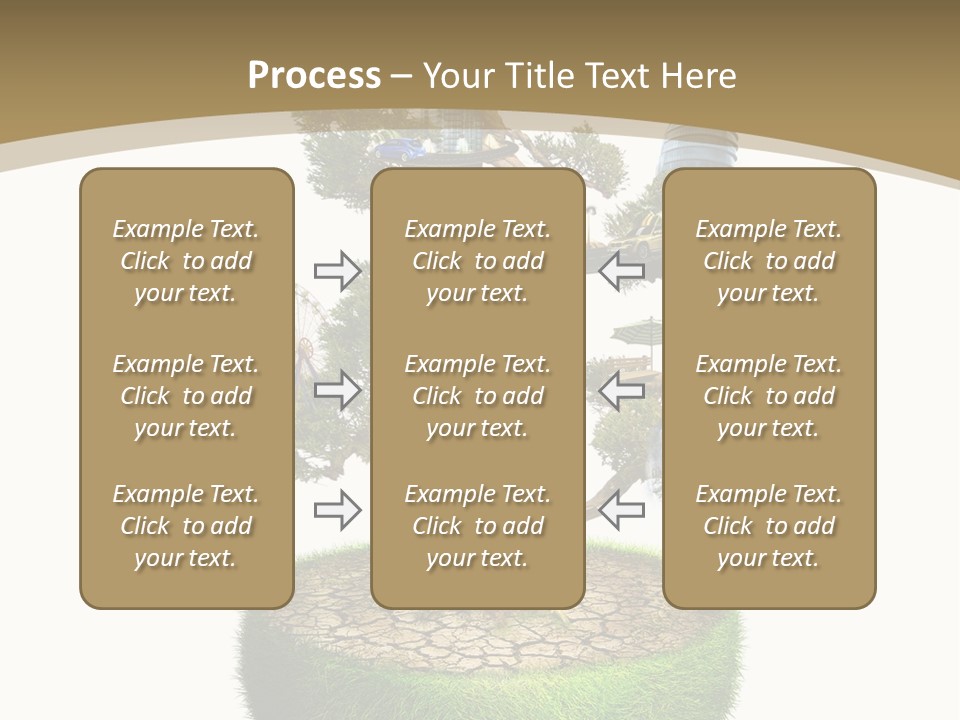 Process – Your Title Text Here

Example Text. Click to add your text.

Example Text. Click to add your text.

Example Text. Click to add your text.

Example Text. Click to add your text.

Example Text. Click to add your text.

Example Text. Click to add your text.

Example Text. Click to add your text.

Example Text. Click to add your text.

Example Text. Click to add your text.